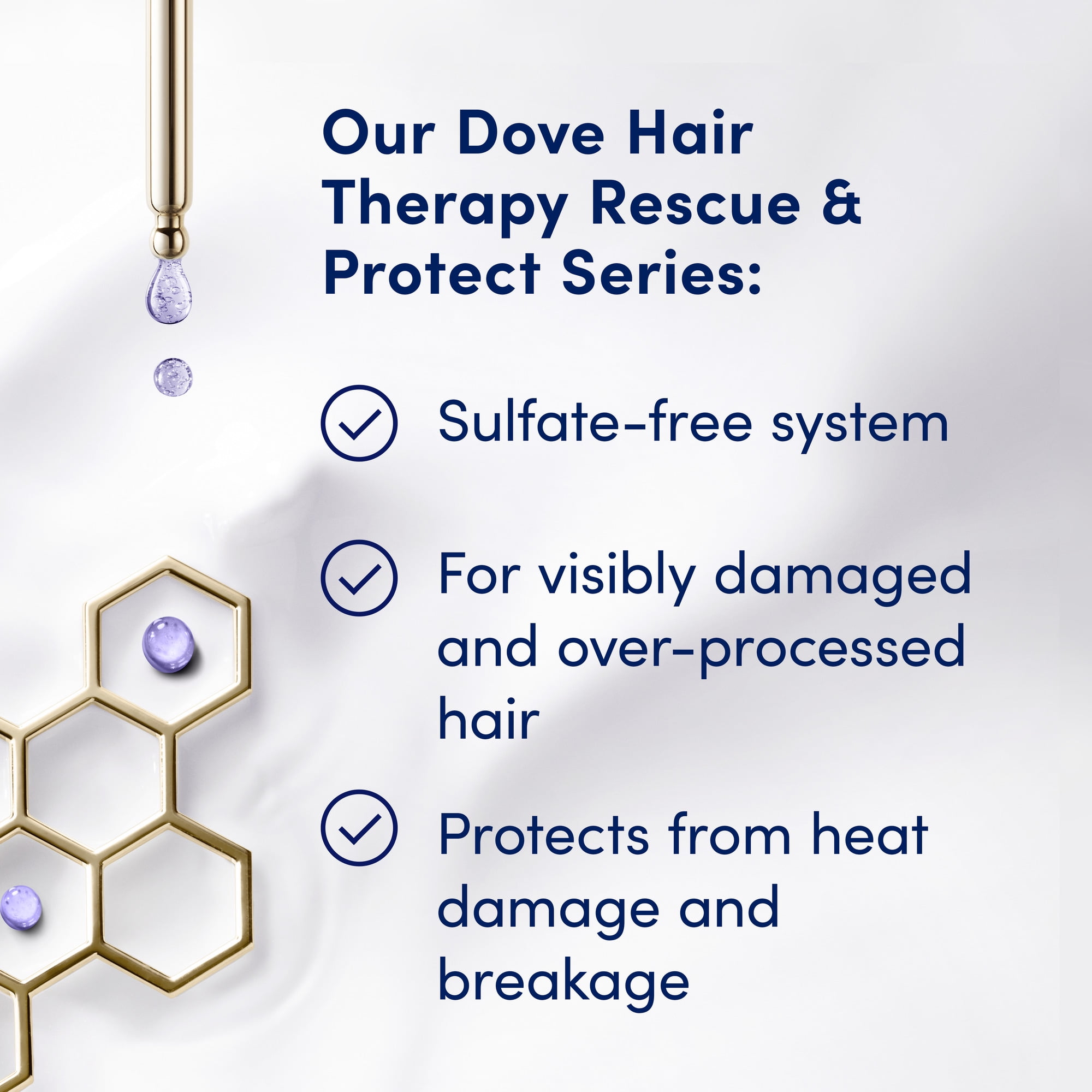 Our Dove Hair Therapy Rescue & Protect Series:

Sulfate-free system

For visibly damaged and over-processed hair

Protects from heat damage and breakage